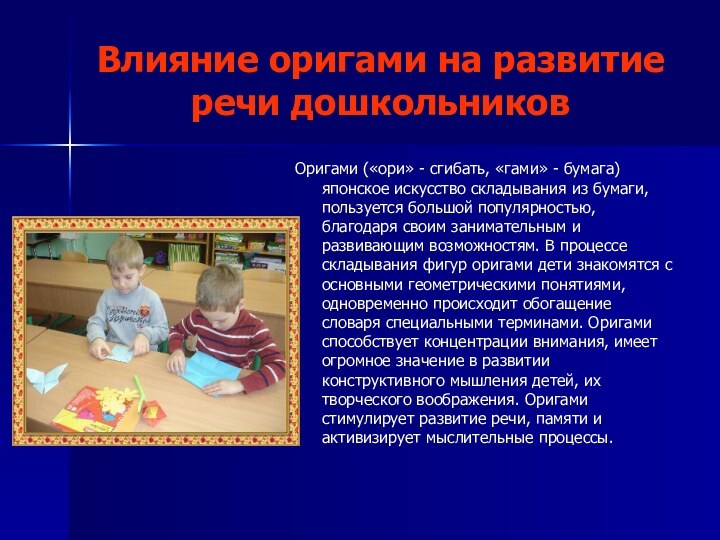 Влияние оригами на развитие речи дошкольников

Оригами («ори» - сгибать, «гами» - бумага) японское искусство складывания из бумаги, пользуется большой популярностью, благодаря своим занимательным и развивающим возможностям. В процессе складывания фигур оригами дети знакомятся с основными геометрическими понятиями, одновременно происходит обогащение словаря специальными терминами. Оригами способствует концентрации внимания, имеет огромное значение в развитии конструктивного мышления детей, их творческого воображения. Оригами стимулирует развитие речи, памяти и активизирует мыслительные процессы.